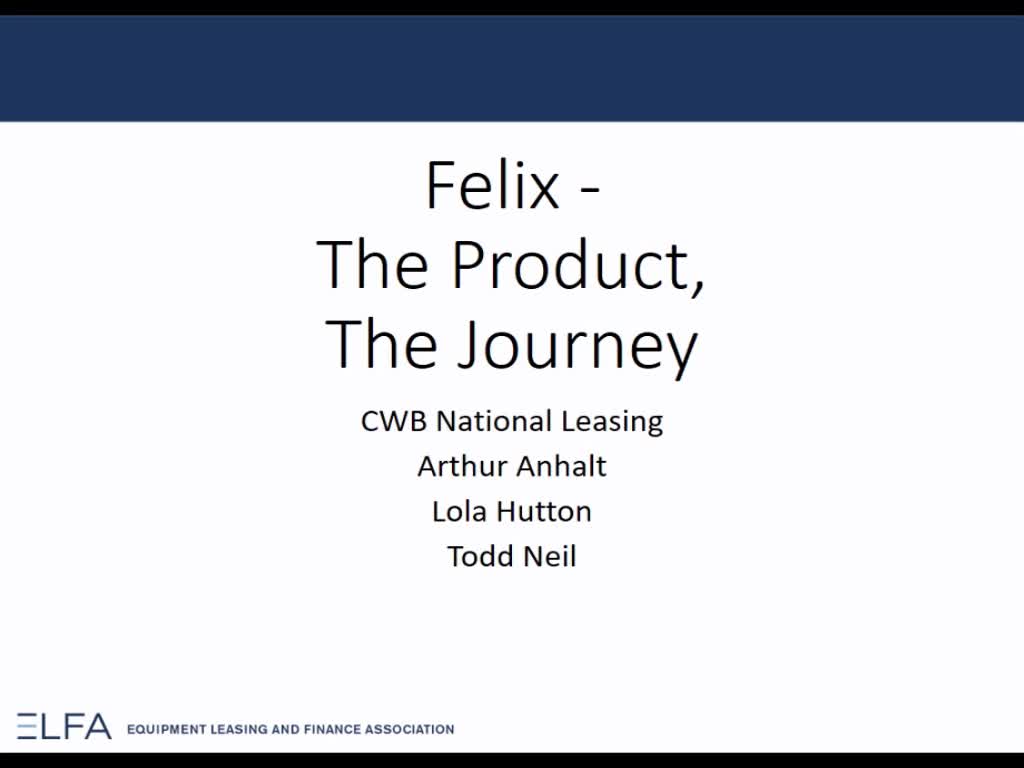 Felix -
The Product,
The Journey

CWB National Leasing
Arthur Anhalt
Lola Hutton
Todd Neil

ELFA EQUIPMENT LEASING AND FINANCE ASSOCIATION